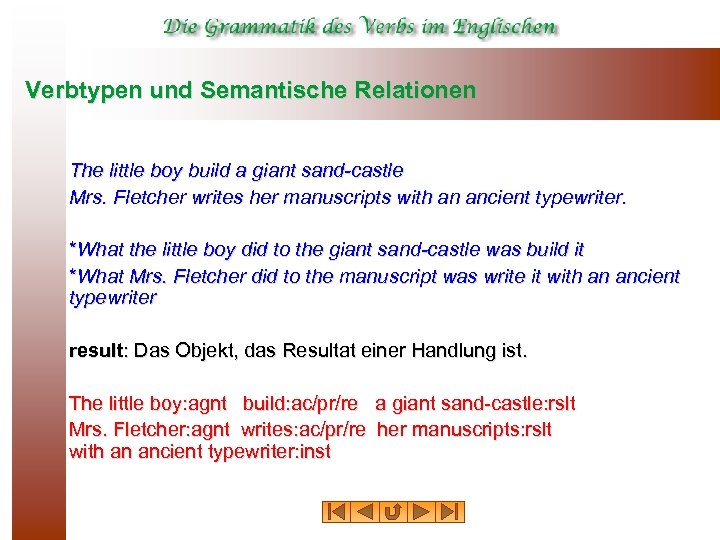 Die Grammatik des Verbs im Englischen

Verbtypen und Semantische Relationen

The little boy build a giant sand-castle
Mrs. Fletcher writes her manuscripts with an ancient typewriter.

*What the little boy did to the giant sand-castle was build it
*What Mrs. Fletcher did to the manuscript was write it with an ancient typewriter

result: Das Objekt, das Resultat einer Handlung ist.

The little boy:agnt build:ac/pr/re a giant sand-castle:rslt
Mrs. Fletcher:agnt writes:ac/pr/re her manuscripts:rslt with an ancient typewriter:inst